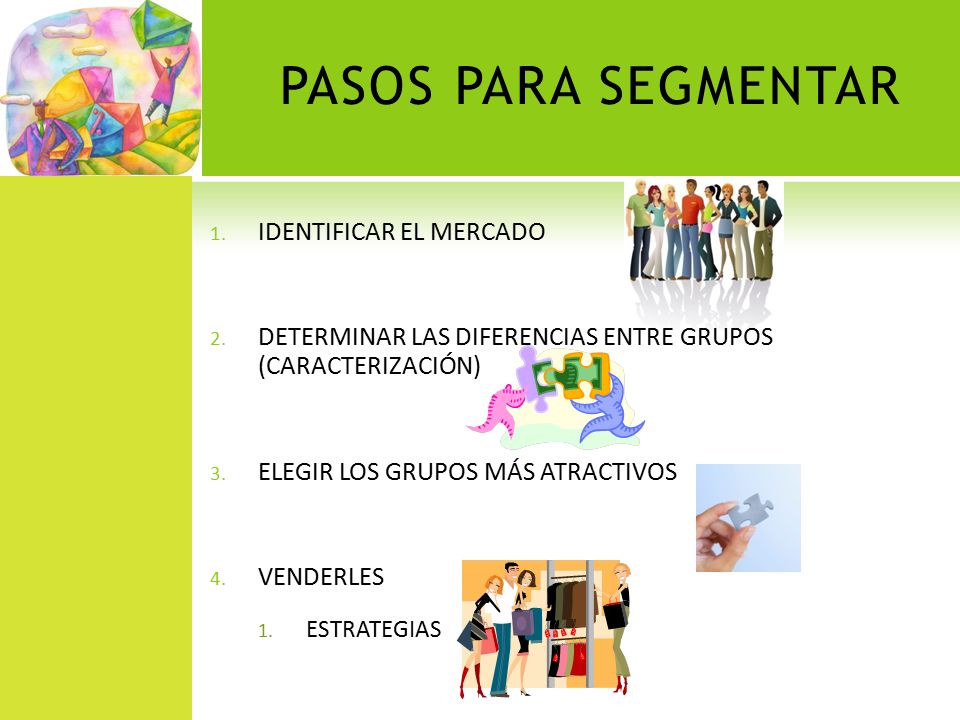 PASOS PARA SEGMENTAR

1. IDENTIFICAR EL MERCADO

2. DETERMINAR LAS DIFERENCIAS ENTRE GRUPOS (CARACTERIZACIÓN)

3. ELEGIR LOS GRUPOS MÁS ATRACTIVOS

4. VENDERLES

1. ESTRATEGIAS